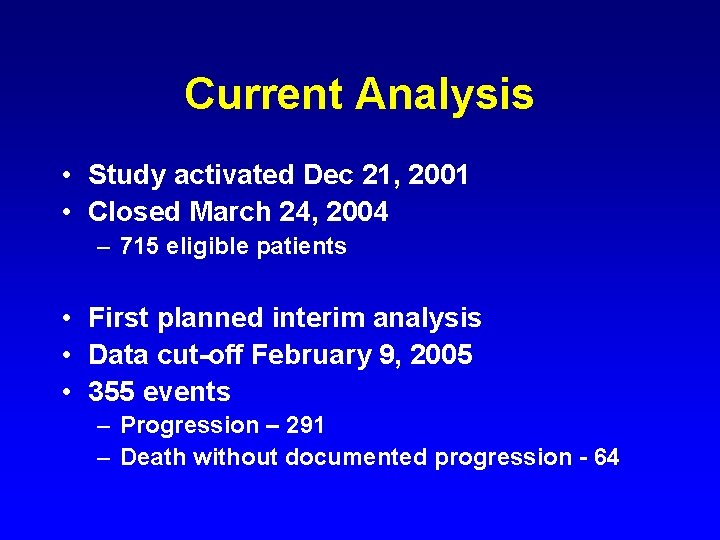 Current Analysis

• Study activated Dec 21, 2001
• Closed March 24, 2004
– 715 eligible patients

• First planned interim analysis
• Data cut-off February 9, 2005
• 355 events
– Progression – 291
– Death without documented progression - 64